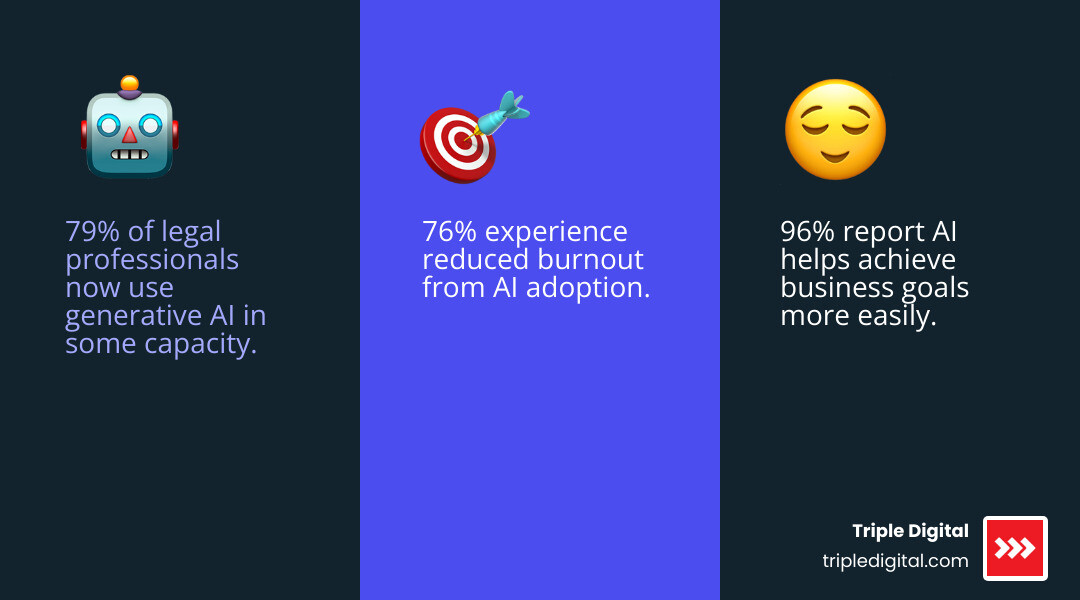 79% of legal professionals now use generative AI in some capacity.

76% experience reduced burnout from AI adoption.

96% report AI helps achieve business goals more easily.

Triple Digital
tripledigital.com